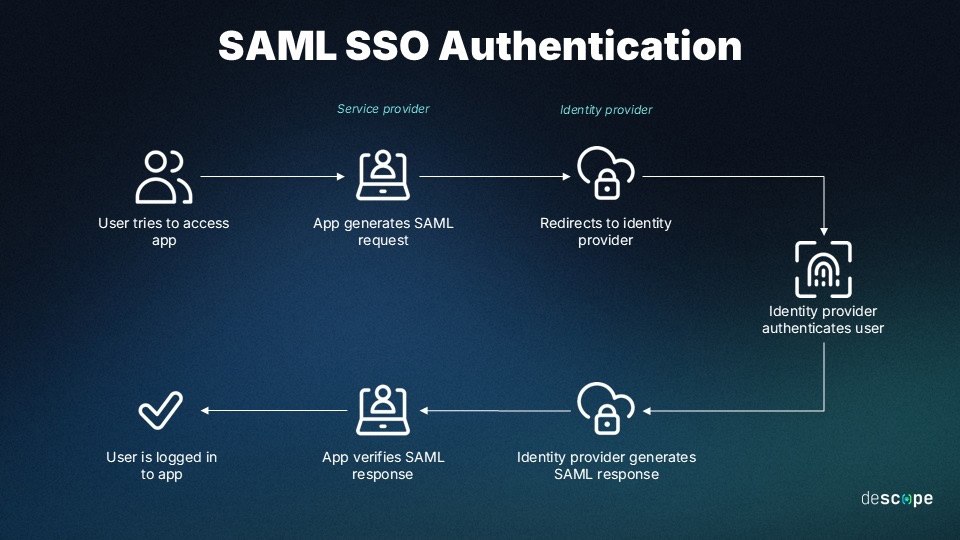 SAML SSO Authentication

Service provider

Identity provider

User tries to access app

App generates SAML request

Redirects to identity provider

Identity provider authenticates user

Identity provider generates SAML response

App verifies SAML response

User is logged in to app

descope